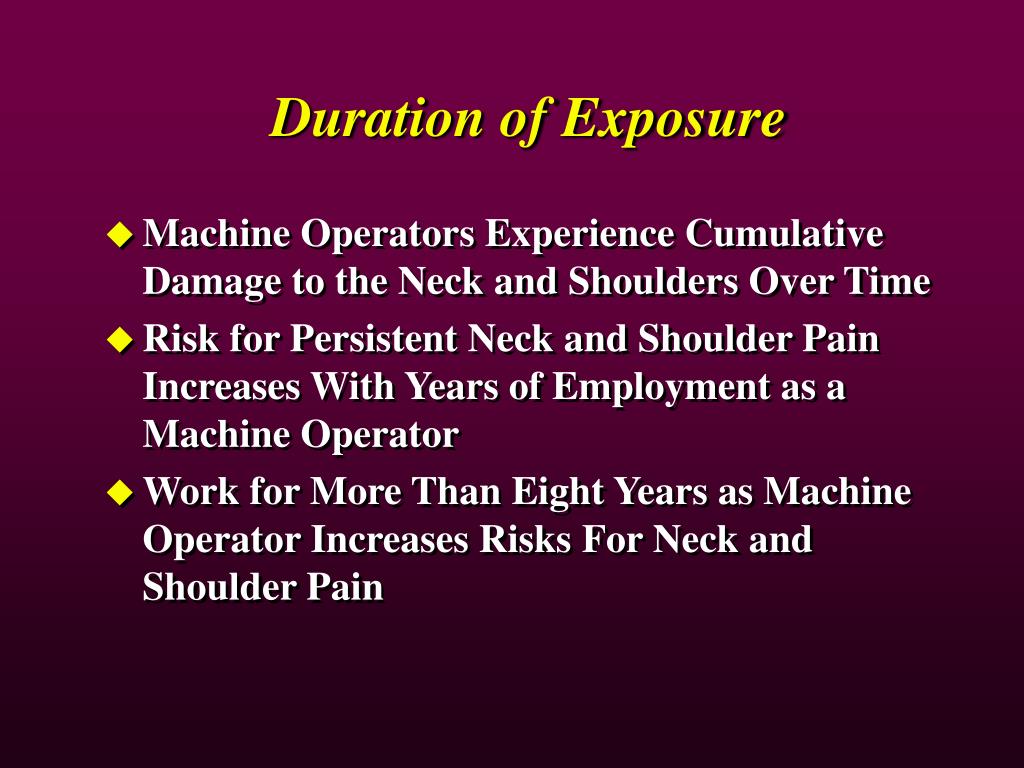 Duration of Exposure

◆ Machine Operators Experience Cumulative Damage to the Neck and Shoulders Over Time

◆ Risk for Persistent Neck and Shoulder Pain Increases With Years of Employment as a Machine Operator

◆ Work for More Than Eight Years as Machine Operator Increases Risks For Neck and Shoulder Pain